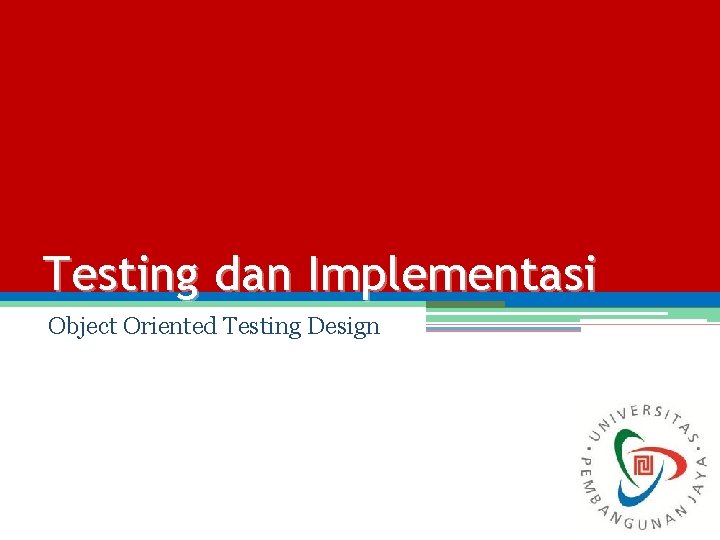 Testing dan Implementasi

Object Oriented Testing Design

UNIVERSITAS PEMBANGUNAN JAYA